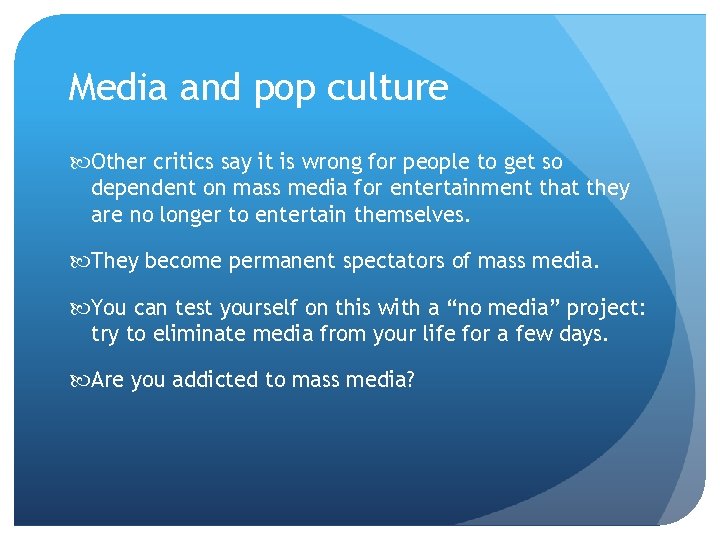 Media and pop culture

Other critics say it is wrong for people to get so dependent on mass media for entertainment that they are no longer to entertain themselves.

They become permanent spectators of mass media.

You can test yourself on this with a “no media” project: try to eliminate media from your life for a few days.

Are you addicted to mass media?